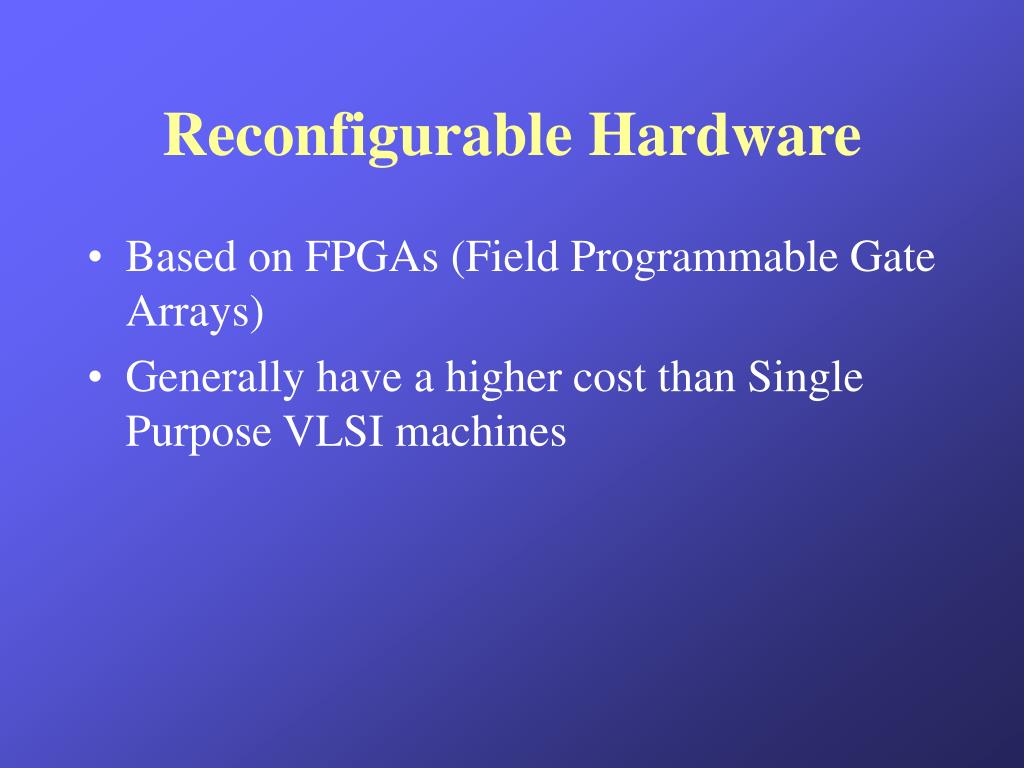 Reconfigurable Hardware

• Based on FPGAs (Field Programmable Gate Arrays)

• Generally have a higher cost than Single Purpose VLSI machines